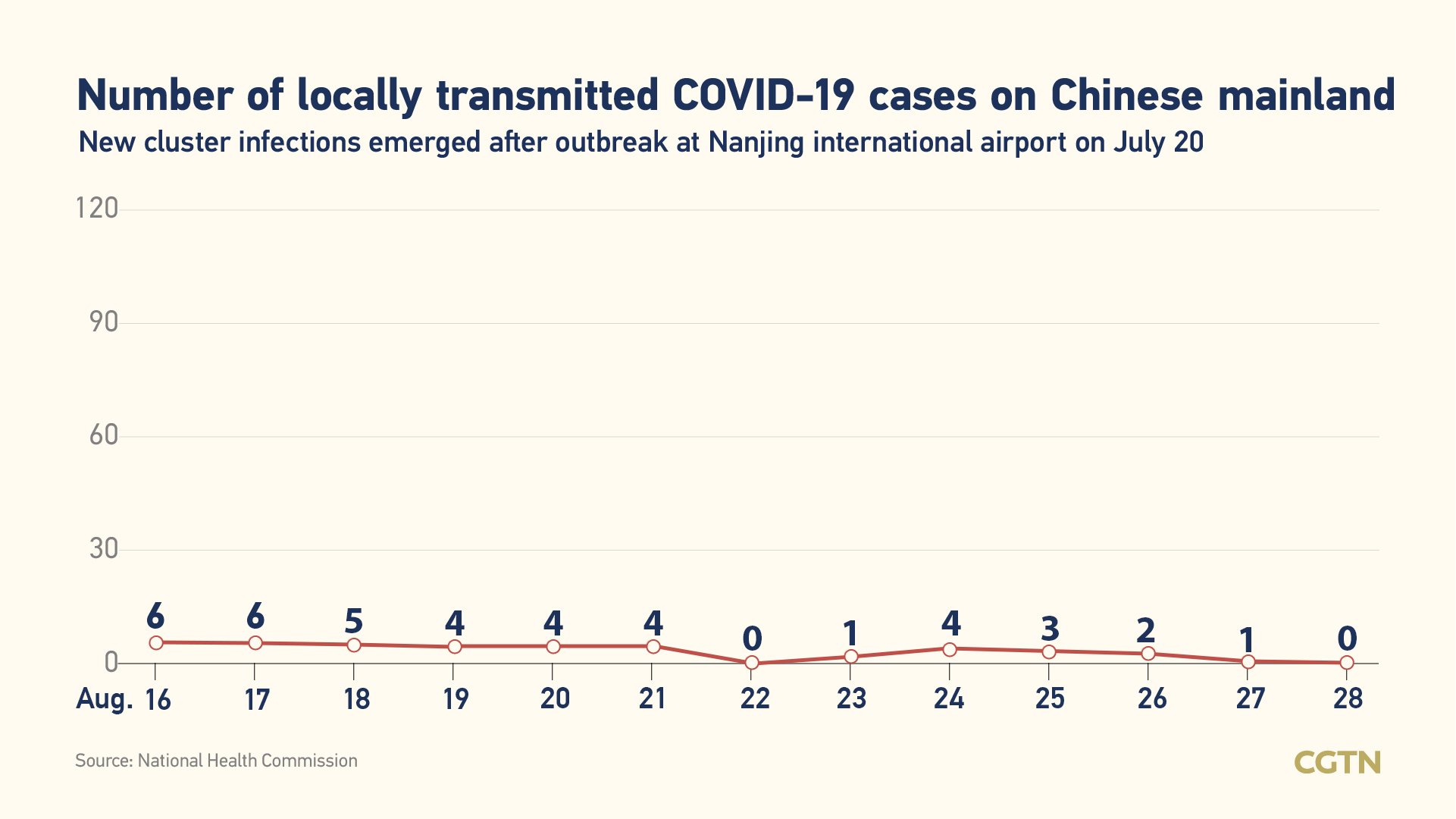 Number of locally transmitted COVID-19 cases on Chinese mainland
New cluster infections emerged after outbreak at Nanjing international airport on July 20

120
90
60
30
0

6 6 5 4 4 4 0 1 4 3 2 1 0

Aug. 16 17 18 19 20 21 22 23 24 25 26 27 28

Source: National Health Commission

CGTN